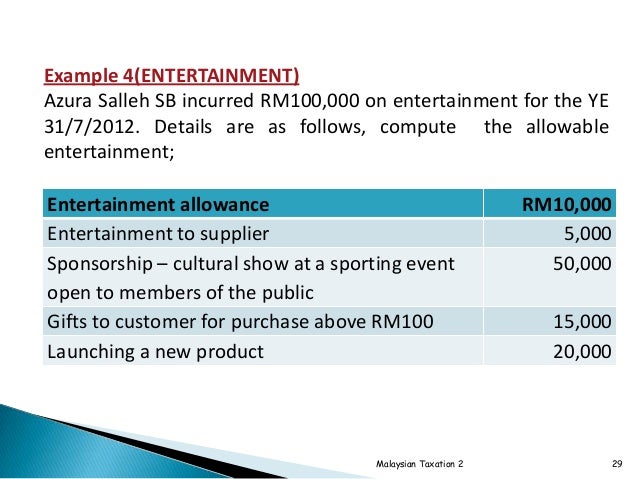 Example 4(ENTERTAINMENT)
Azura Salleh SB incurred RM100,000 on entertainment for the YE 31/7/2012. Details are as follows, compute the allowable entertainment;

| Entertainment allowance | RM10,000 |
|---|---|
| Entertainment to supplier | 5,000 |
| Sponsorship – cultural show at a sporting event open to members of the public | 50,000 |
| Gifts to customer for purchase above RM100 | 15,000 |
| Launching a new product | 20,000 |

Malaysian Taxation 2

29